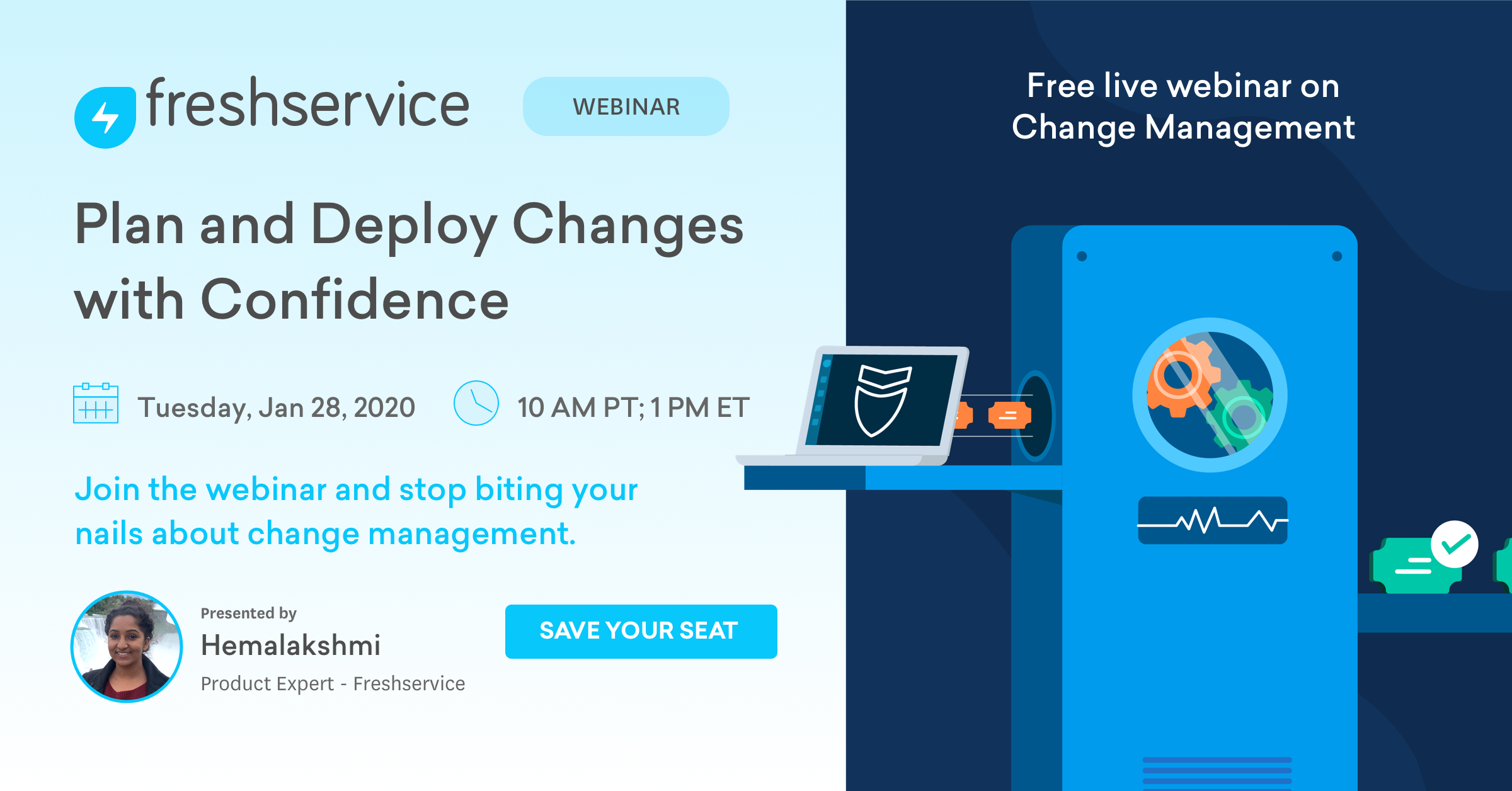 freshservice

WEBINAR

Plan and Deploy Changes with Confidence

Tuesday, Jan 28, 2020

10 AM PT; 1 PM ET

Join the webinar and stop biting your nails about change management.

Presented by

Hemalakshmi

Product Expert - Freshservice

SAVE YOUR SEAT

Free live webinar on Change Management